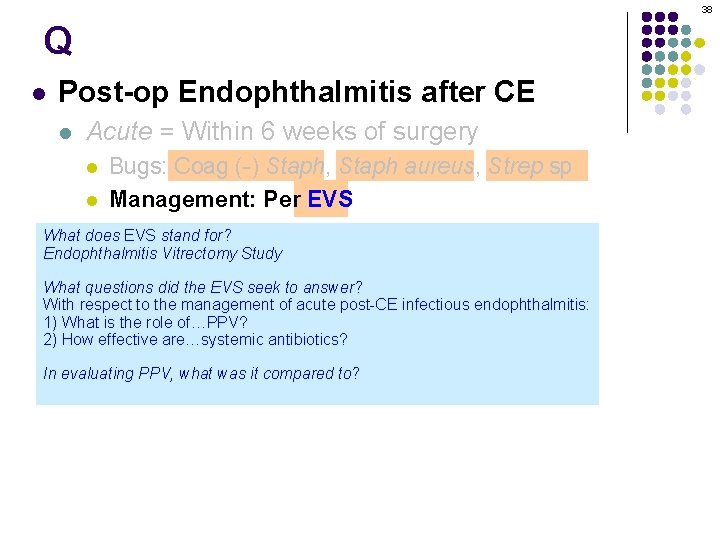 38

Q

Post-op Endophthalmitis after CE

Acute = Within 6 weeks of surgery

Bugs: Coag (-) Staph, Staph aureus, Strep sp

Management: Per EVS

What does EVS stand for?
Endophthalmitis Vitrectomy Study

What questions did the EVS seek to answer?
With respect to the management of acute post-CE infectious endophthalmitis:
1) What is the role of…PPV?
2) How effective are…systemic antibiotics?

In evaluating PPV, what was it compared to?